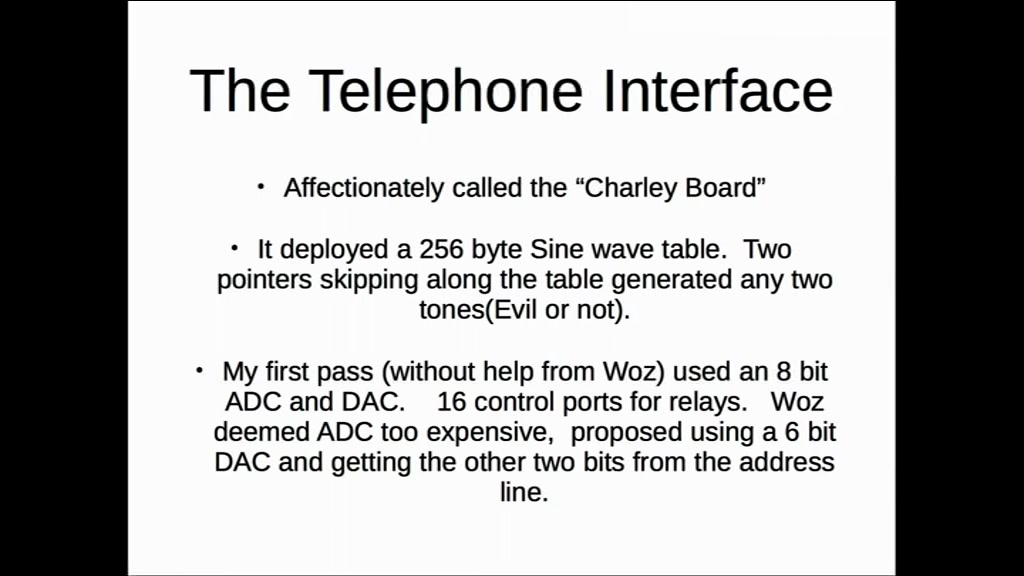 The Telephone Interface

• Affectionately called the “Charley Board”

• It deployed a 256 byte Sine wave table. Two pointers skipping along the table generated any two tones(Evil or not).

• My first pass (without help from Woz) used an 8 bit ADC and DAC. 16 control ports for relays. Woz deemed ADC too expensive, proposed using a 6 bit DAC and getting the other two bits from the address line.